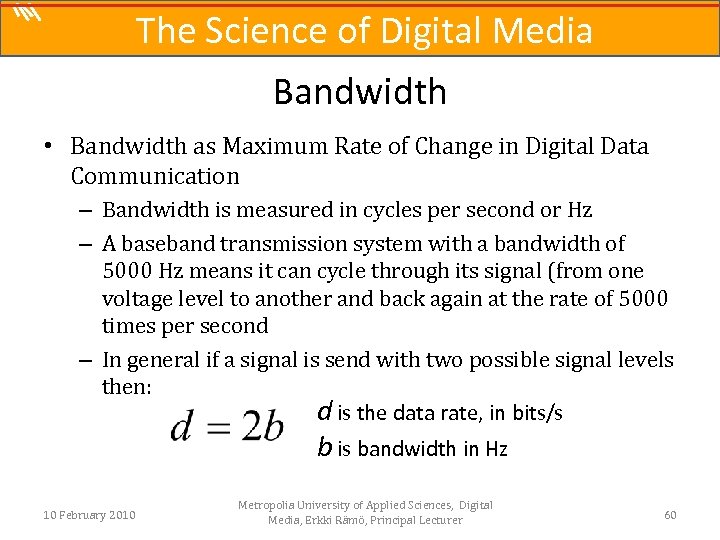 The Science of Digital Media

Bandwidth

• Bandwidth as Maximum Rate of Change in Digital Data Communication

– Bandwidth is measured in cycles per second or Hz

– A baseband transmission system with a bandwidth of 5000 Hz means it can cycle through its signal (from one voltage level to another and back again at the rate of 5000 times per second

– In general if a signal is send with two possible signal levels then:

$d = 2b$

$d$ is the data rate, in bits/s

$b$ is bandwidth in Hz

10 February 2010

Metropolia University of Applied Sciences, Digital Media, Erkki Rämö, Principal Lecturer

60